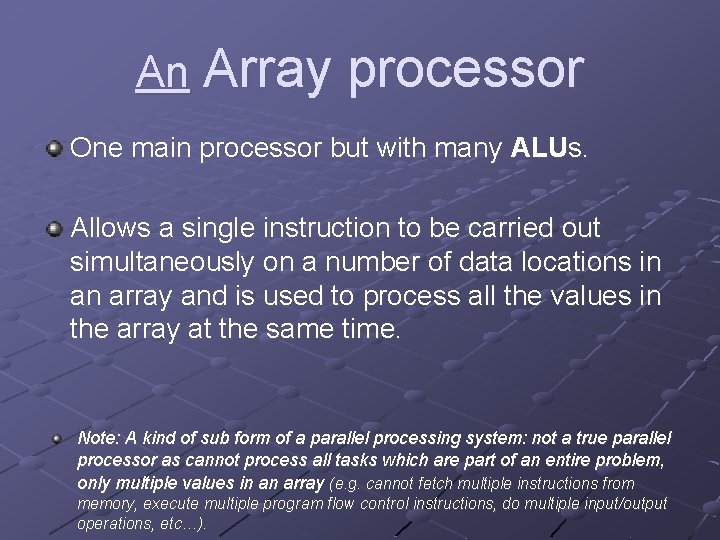 An Array processor

One main processor but with many ALUs.

Allows a single instruction to be carried out simultaneously on a number of data locations in an array and is used to process all the values in the array at the same time.

Note: A kind of sub form of a parallel processing system: not a true parallel processor as cannot process all tasks which are part of an entire problem, only multiple values in an array (e.g. cannot fetch multiple instructions from memory, execute multiple program flow control instructions, do multiple input/output operations, etc…).